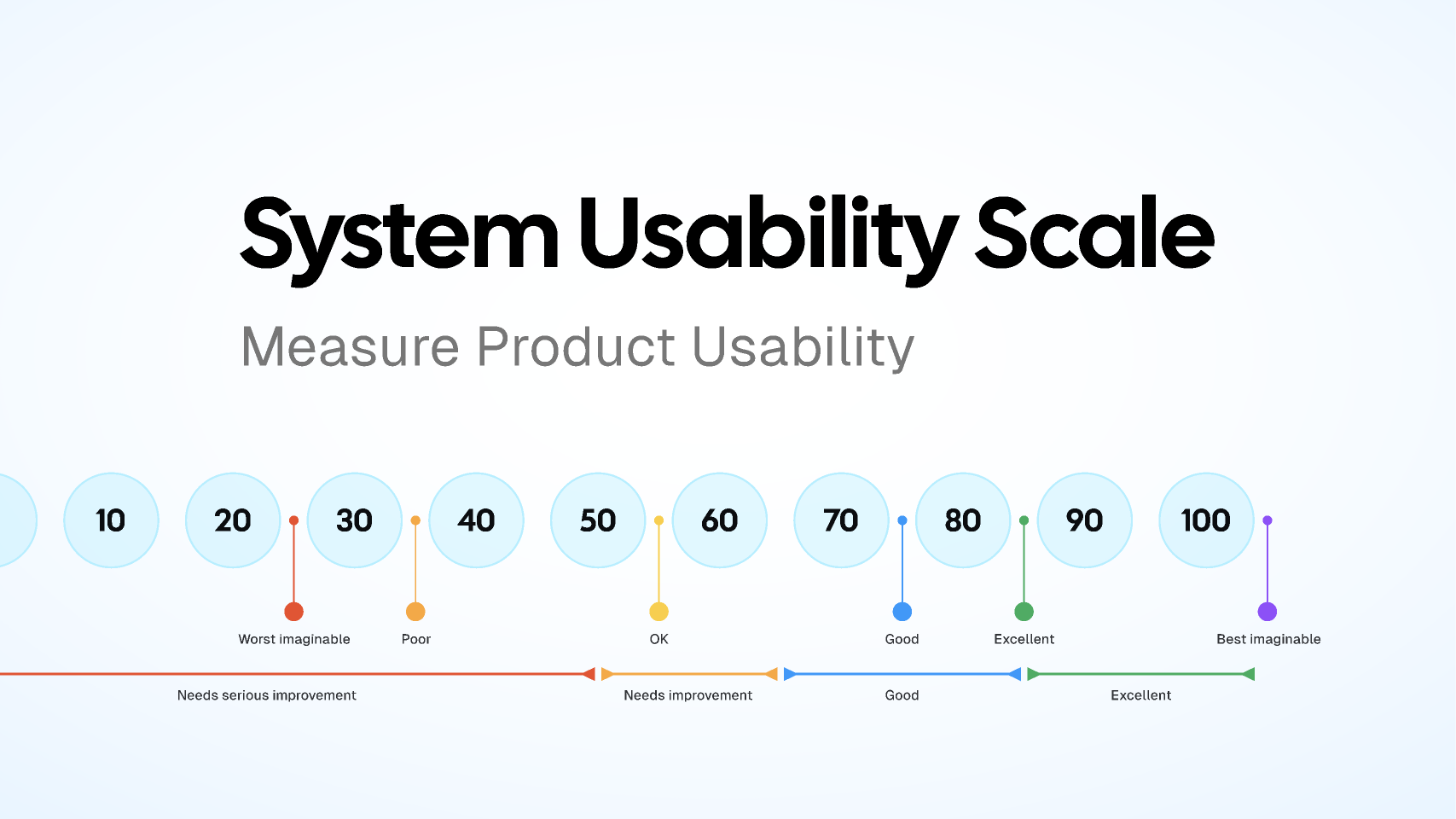 System Usability Scale

Measure Product Usability

10 20 30 40 50 60 70 80 90 100

Worst imaginable Poor OK Good Excellent Best imaginable

Needs serious improvement Needs improvement Good Excellent